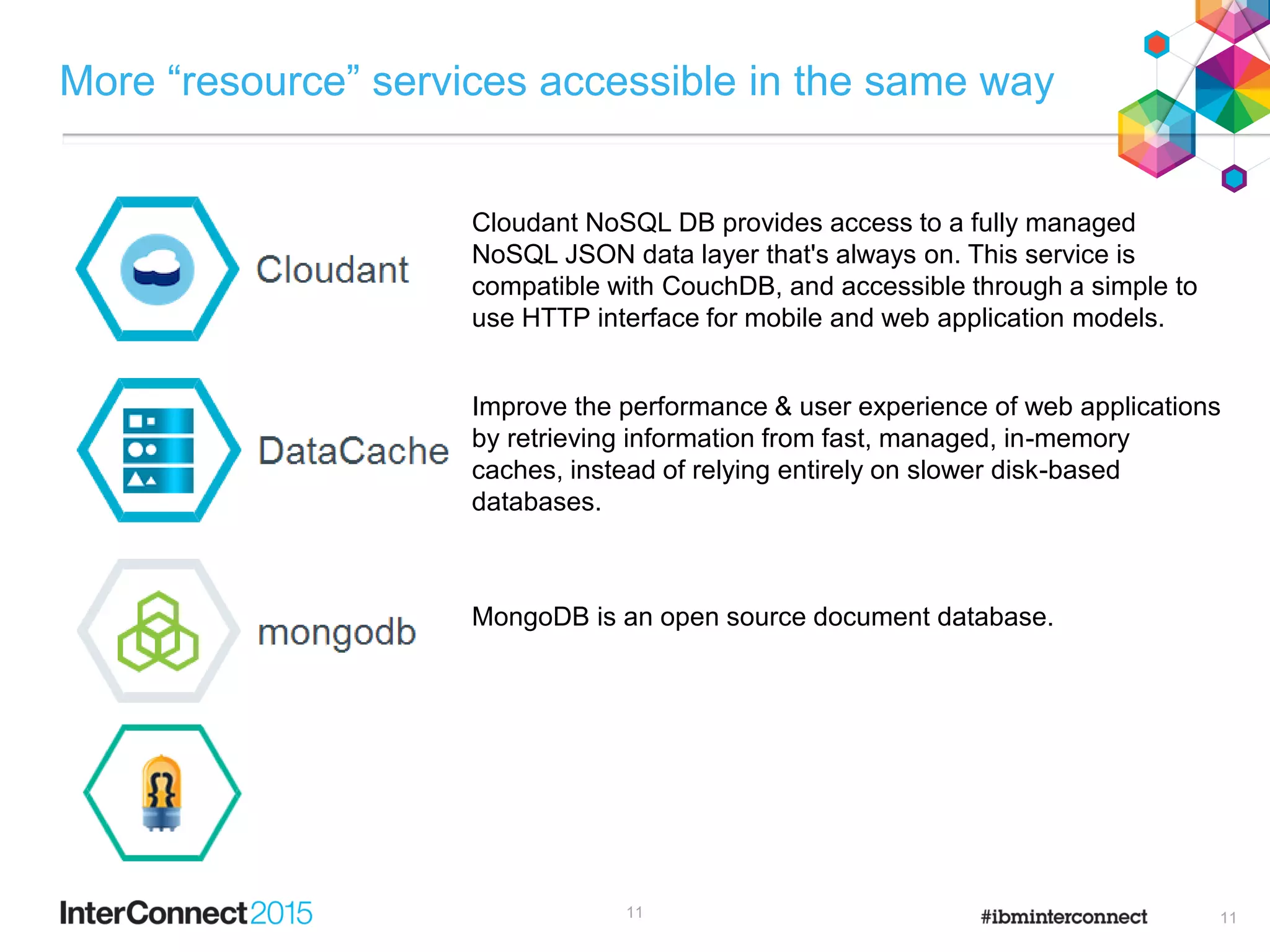 More “resource” services accessible in the same way

Cloudant

Cloudant NoSQL DB provides access to a fully managed NoSQL JSON data layer that's always on. This service is compatible with CouchDB, and accessible through a simple to use HTTP interface for mobile and web application models.

DataCache

Improve the performance & user experience of web applications by retrieving information from fast, managed, in-memory caches, instead of relying entirely on slower disk-based databases.

mongodb

MongoDB is an open source document database.

InterConnect2015

11

#ibminterconnect

11